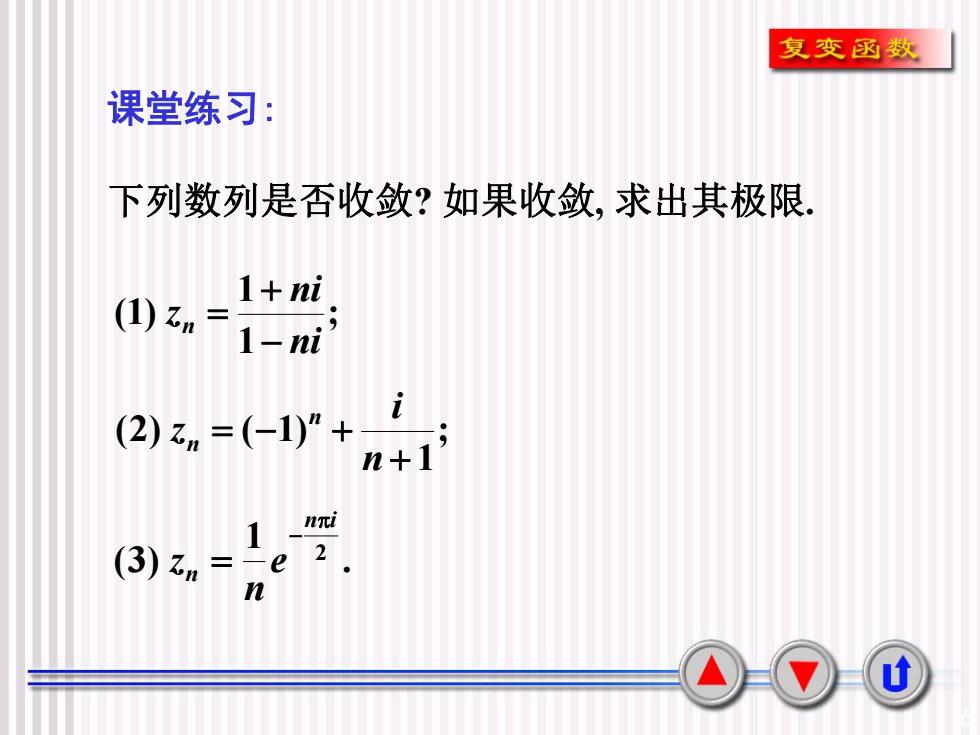 复变函数

课堂练习:

下列数列是否收敛? 如果收敛, 求出其极限.

(1) $z_n = \frac{1+ni}{1-ni}$;

(2) $z_n = (-1)^n + \frac{i}{n+1}$;

(3) $z_n = \frac{1}{n}e^{-\frac{n\pi i}{2}}$.

6